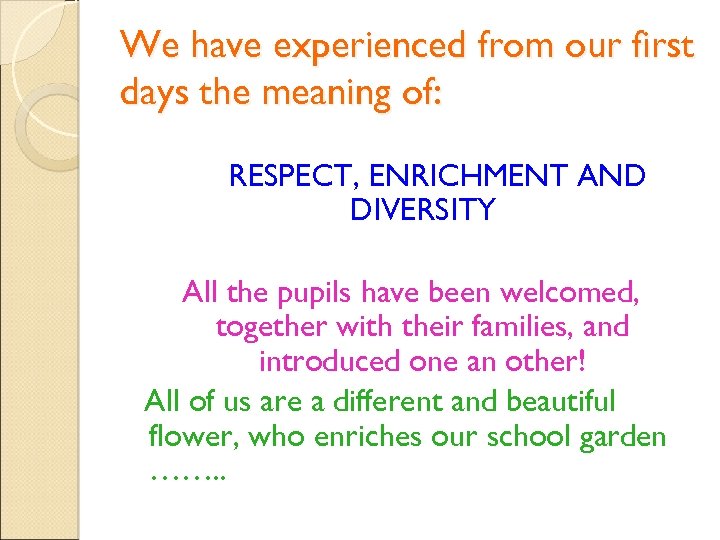 We have experienced from our first days the meaning of:

RESPECT, ENRICHMENT AND DIVERSITY

All the pupils have been welcomed, together with their families, and introduced one an other!

All of us are a different and beautiful flower, who enriches our school garden ……...